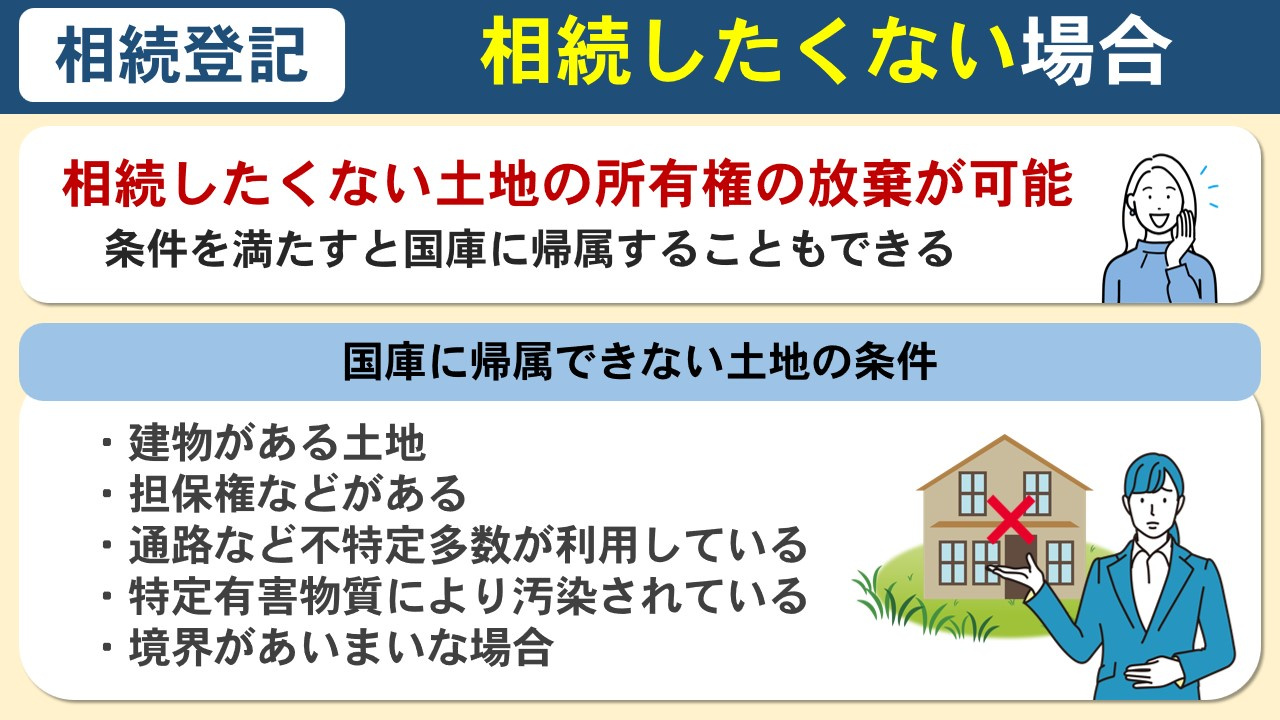 相続登記

相続したくない場合

相続したくない土地の所有権の放棄が可能

条件を満たすと国庫に帰属することもできる

国庫に帰属できない土地の条件

・建物がある土地
・担保権などがある
・通路など不特定多数が利用している
・特定有害物質により汚染されている
・境界があいまいな場合